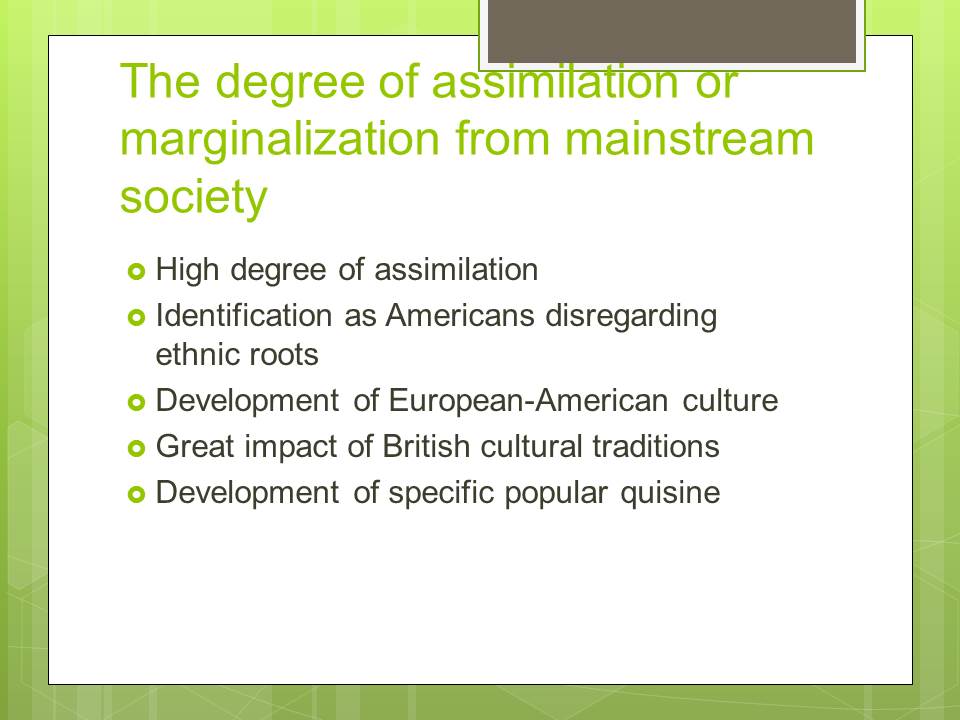 The degree of assimilation or marginalization from mainstream society

High degree of assimilation
Identification as Americans disregarding ethnic roots
Development of European-American culture
Great impact of British cultural traditions
Development of specific popular quisine